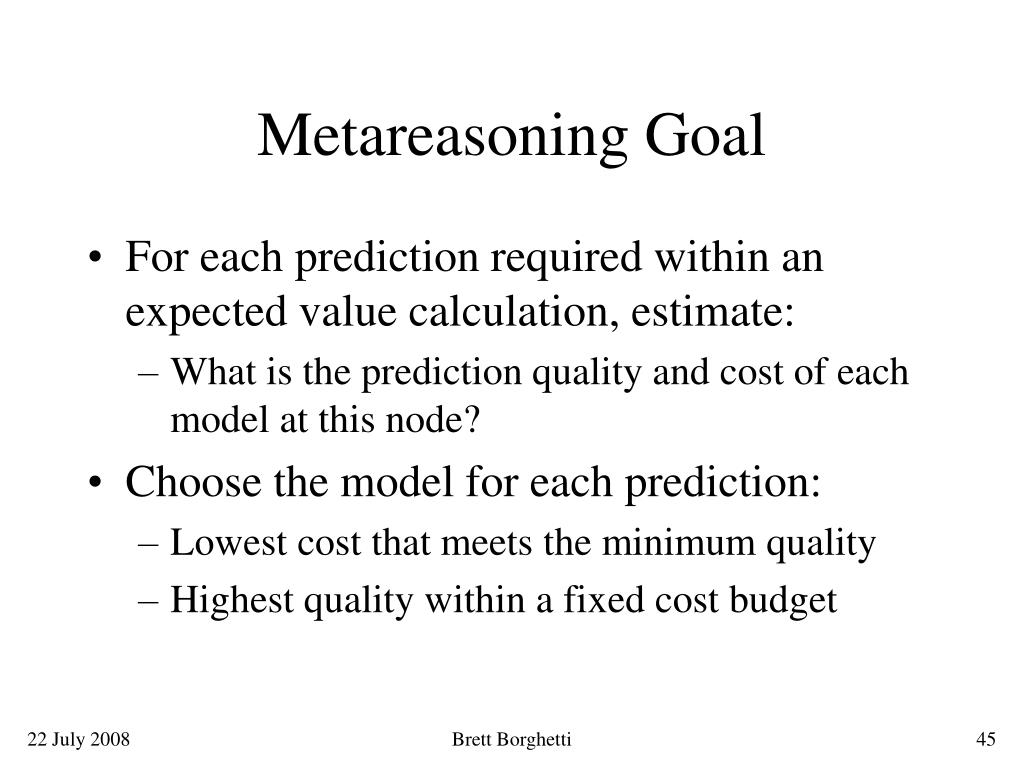 Metareasoning Goal

• For each prediction required within an expected value calculation, estimate:
– What is the prediction quality and cost of each model at this node?
• Choose the model for each prediction:
– Lowest cost that meets the minimum quality
– Highest quality within a fixed cost budget

22 July 2008 Brett Borghetti 45